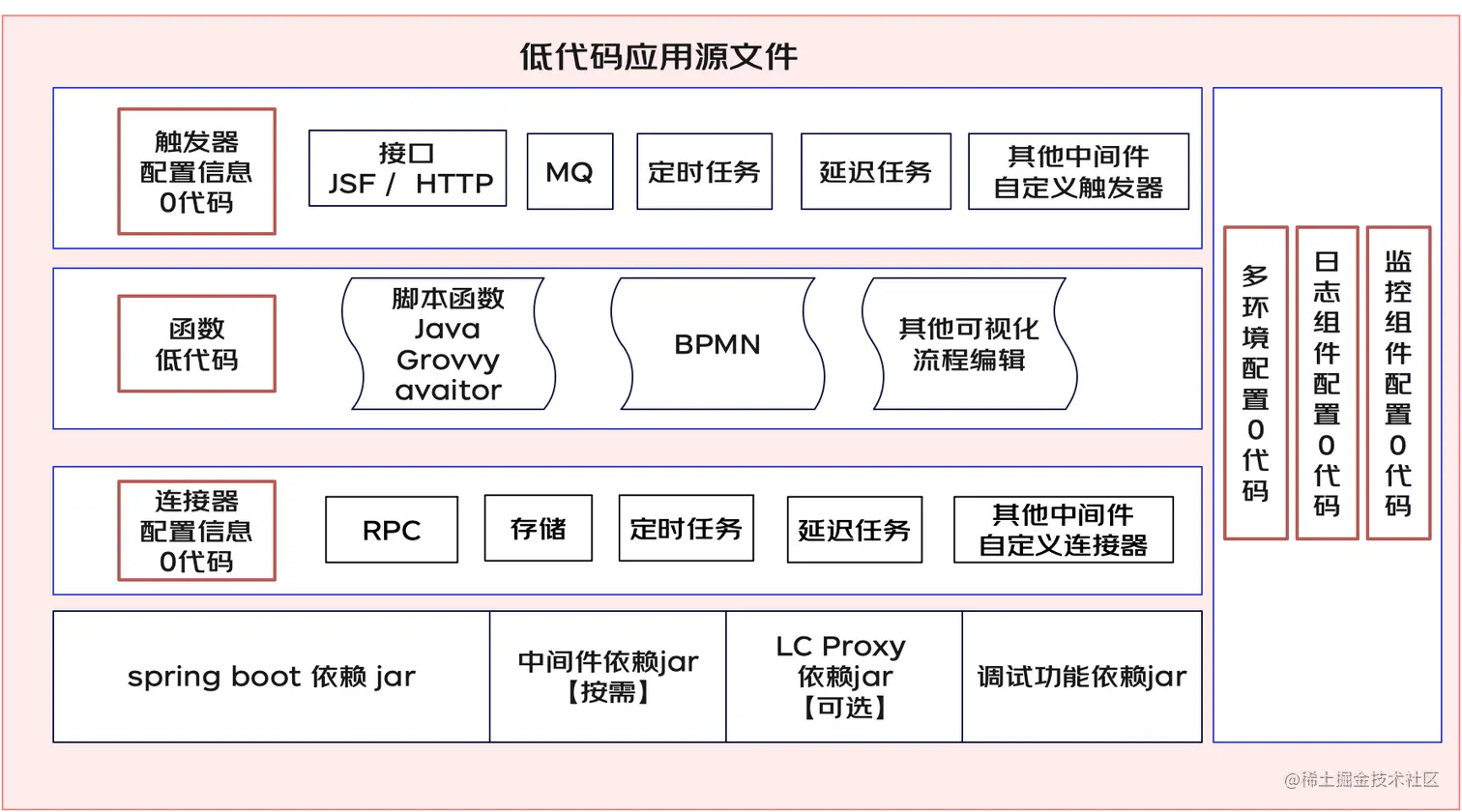 低代码应用源文件

触发器
配置信息
0代码

接口
JSF / HTTP

MQ

定时任务

延迟任务

其他中间件
自定义触发器

函数
低代码

脚本函数
Java
Grovvy
avaitor

BPMN

其他可视化
流程编辑

连接器
配置信息
0代码

RPC

存储

定时任务

延迟任务

其他中间件
自定义连接器

spring boot 依赖 jar

中间件依赖jar
【按需】

LC Proxy
依赖jar
【可选】

调试功能依赖jar

多环境配置0代码

日志组件配置0代码

监控组件配置0代码

@稀土掘金技术社区